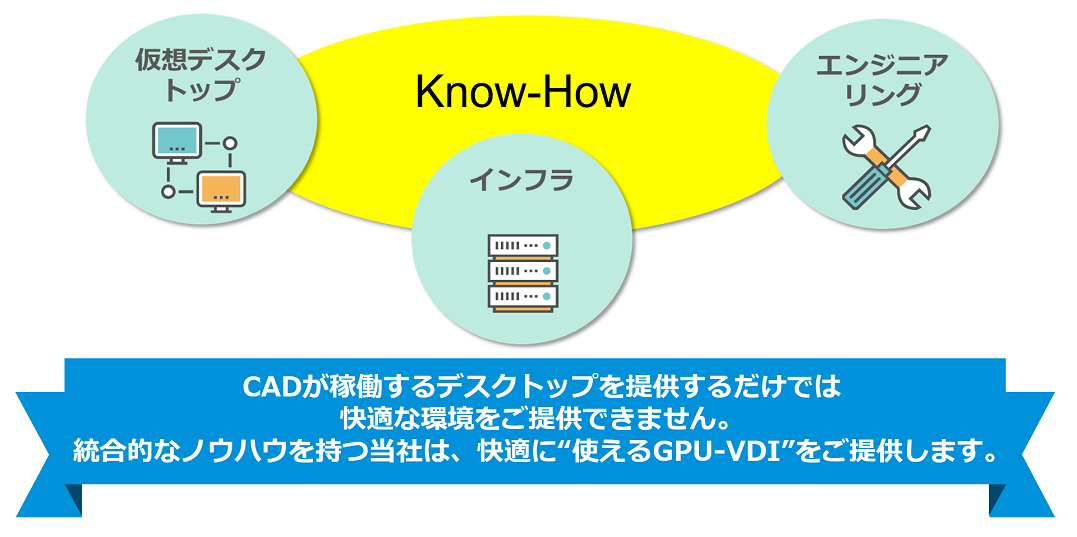 仮想デスクトップ

Know-How

エンジニアリング

インフラ

CADが稼働するデスクトップを提供するだけでは
快適な環境をご提供できません。
統合的なノウハウを持つ当社は、快適に“使えるGPU-VDI”をご提供します。